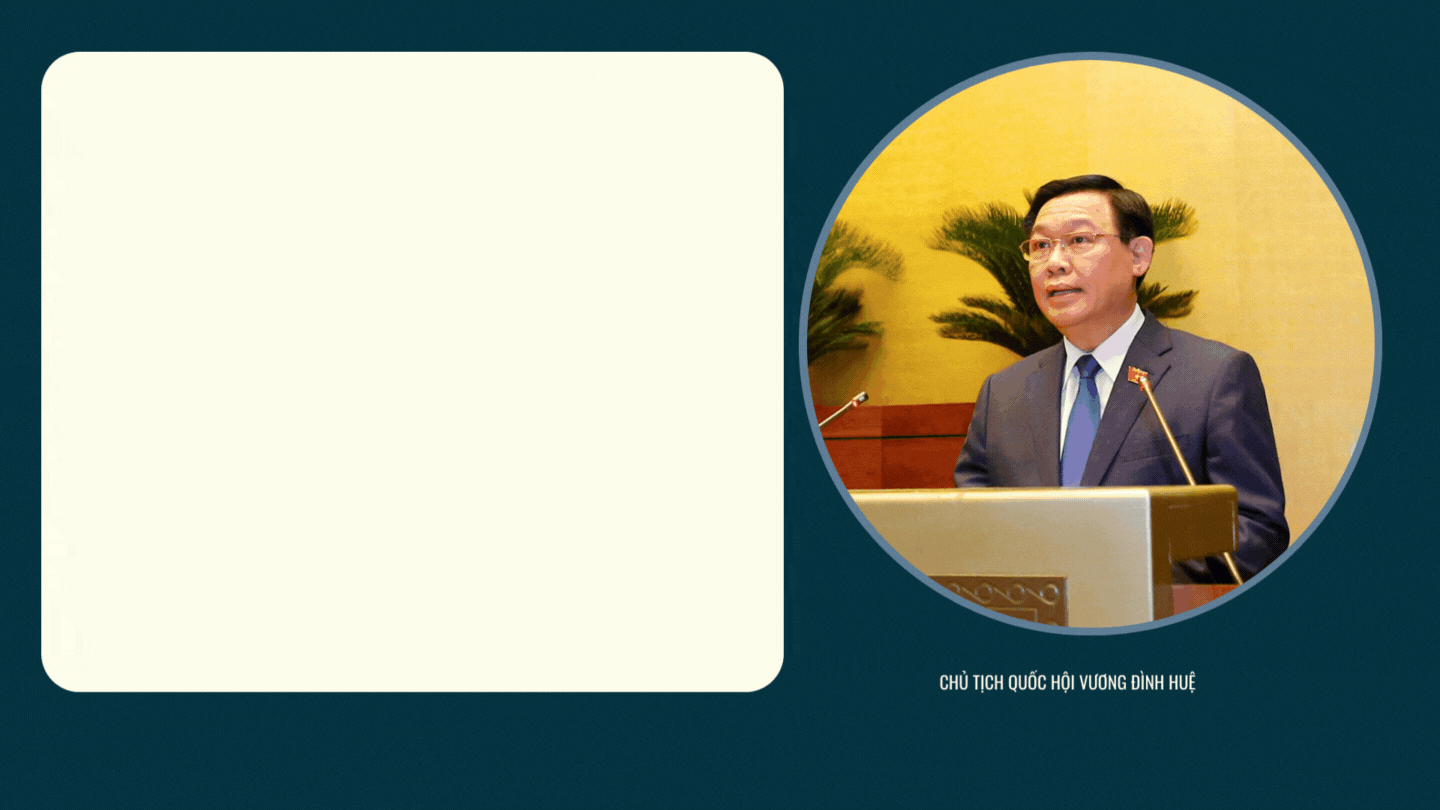 CHỦ TỊCH QUỐC HỘI VƯƠNG ĐÌNH HUỆ